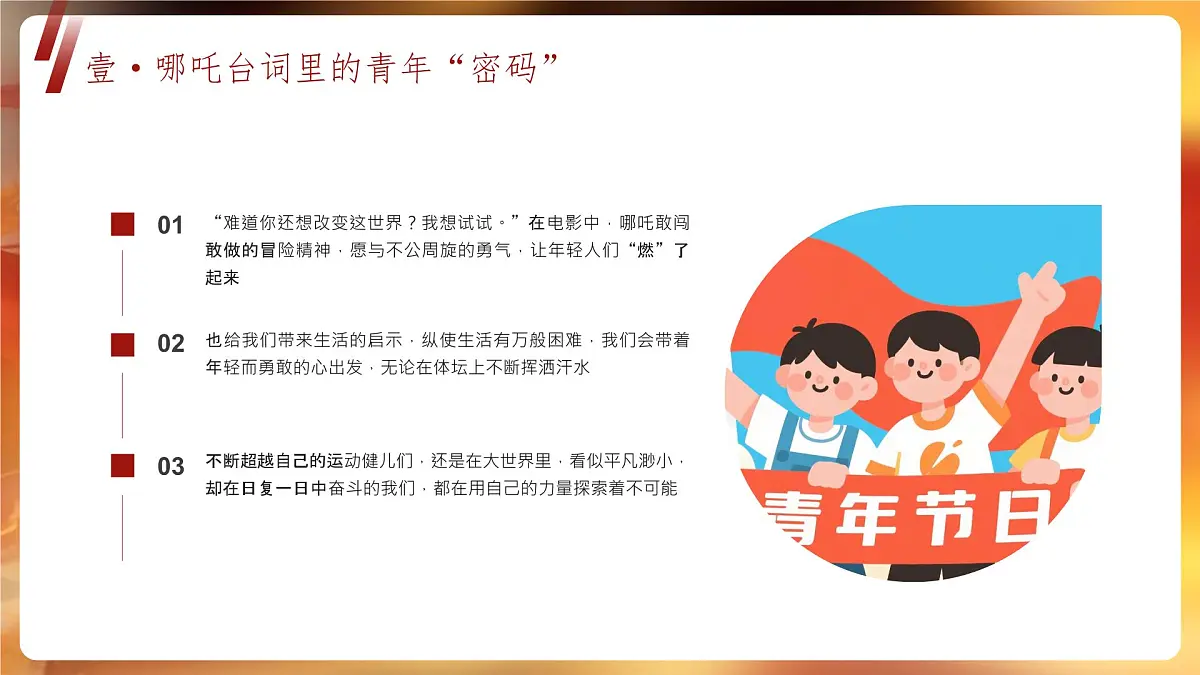 壹·哪吒台词里的青年“密码”

01 “难道你还想改变这世界？我想试试。”在电影中，哪吒敢闯敢做的冒险精神，愿与不公周旋的勇气，让年轻人们“燃”了起来

02 也给我们带来生活的启示，纵使生活有万般困难，我们会带着年轻而勇敢的心出发，无论在体坛上不断挥洒汗水

03 不断超越自己的运动健儿们，还是在大世界里，看似平凡渺小，却在日复一日中奋斗的我们，都在用自己的力量探索着不可能

青年节日